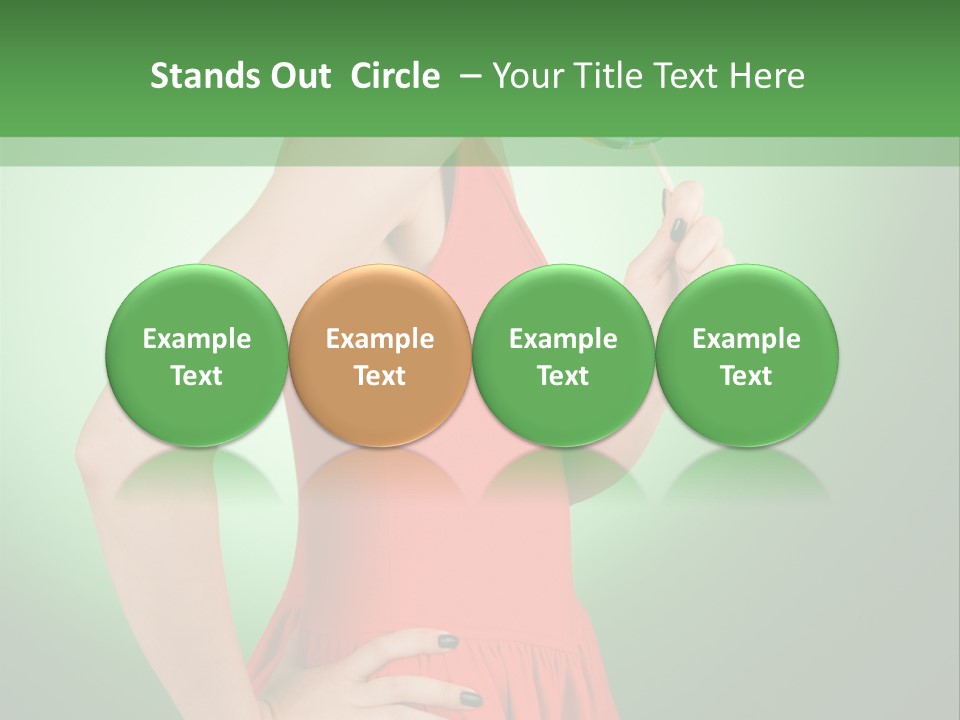 Stands Out Circle – Your Title Text Here

Example Text

Example Text

Example Text

Example Text